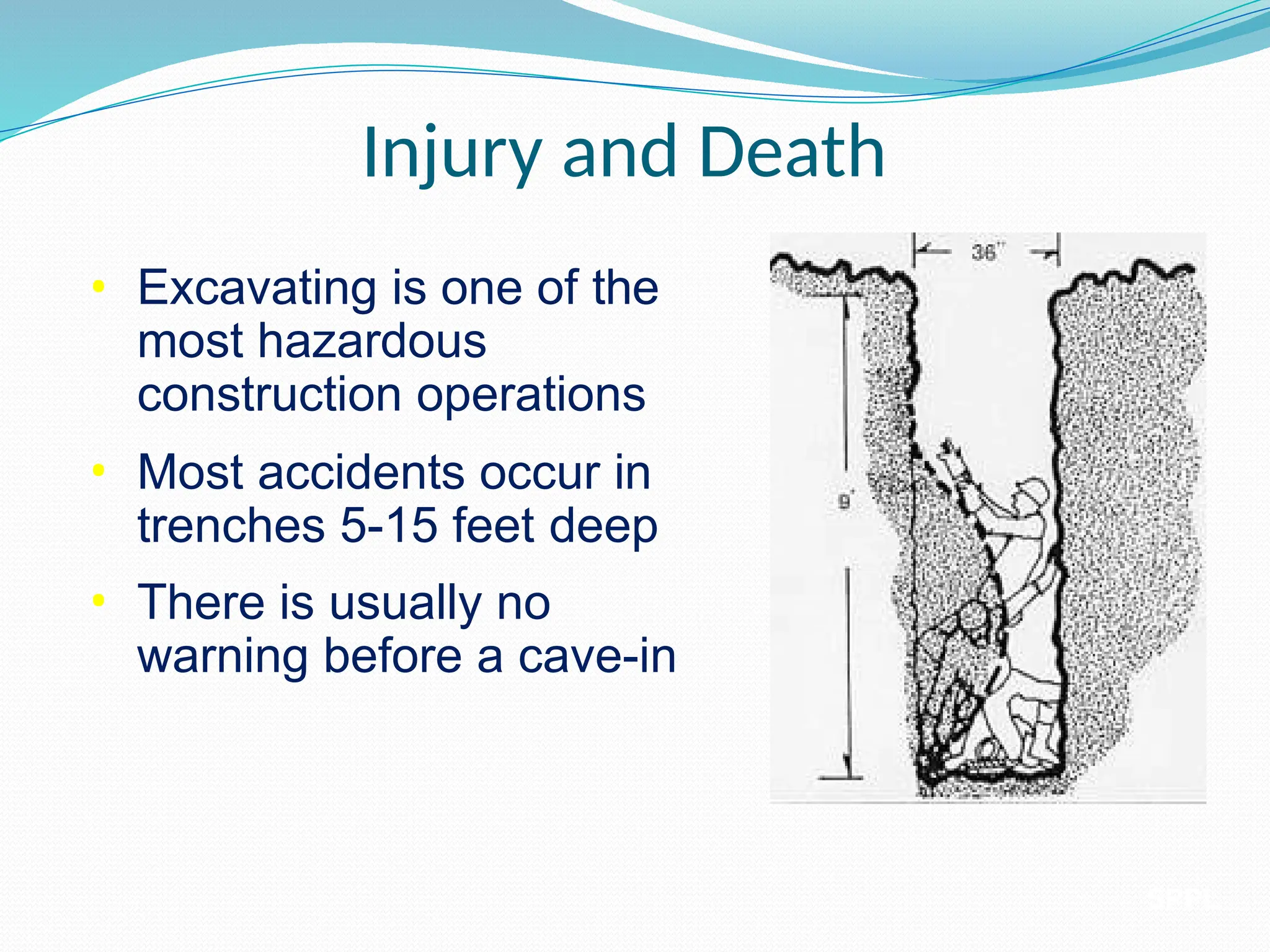 Injury and Death

• Excavating is one of the most hazardous construction operations

• Most accidents occur in trenches 5-15 feet deep

• There is usually no warning before a cave-in

36"

9'